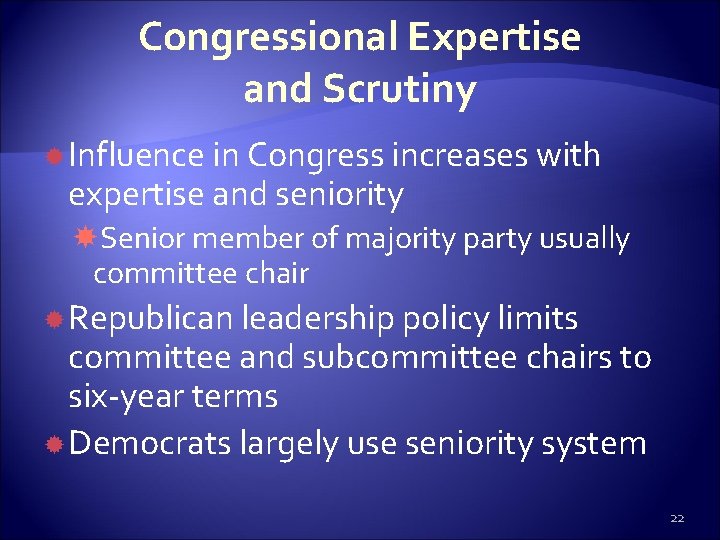 Congressional Expertise and Scrutiny

Influence in Congress increases with expertise and seniority

Senior member of majority party usually committee chair

Republican leadership policy limits committee and subcommittee chairs to six-year terms

Democrats largely use seniority system

22